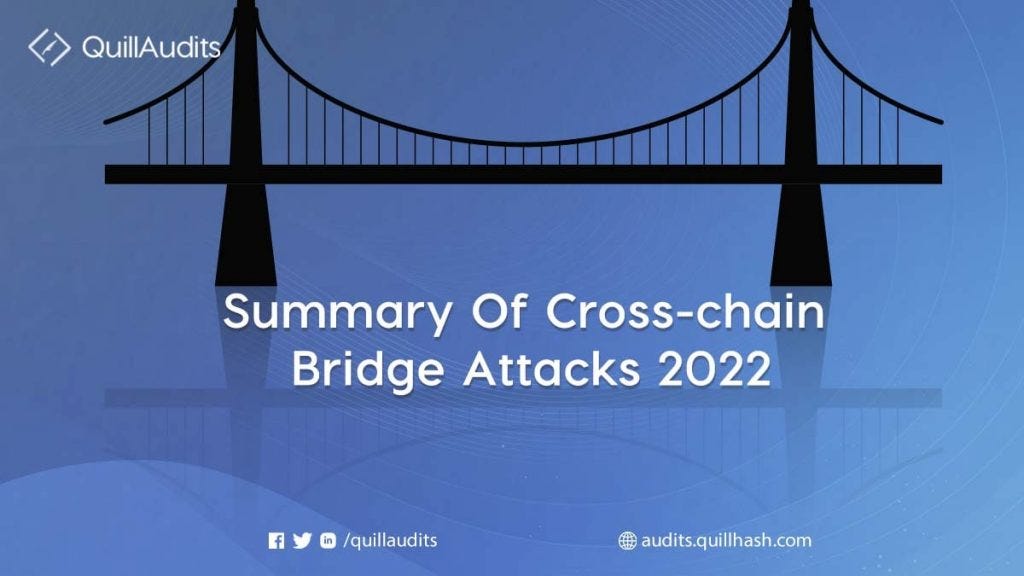 QuillAudits

Summary Of Cross-chain Bridge Attacks 2022

/quillaudits

audits.quillhash.com